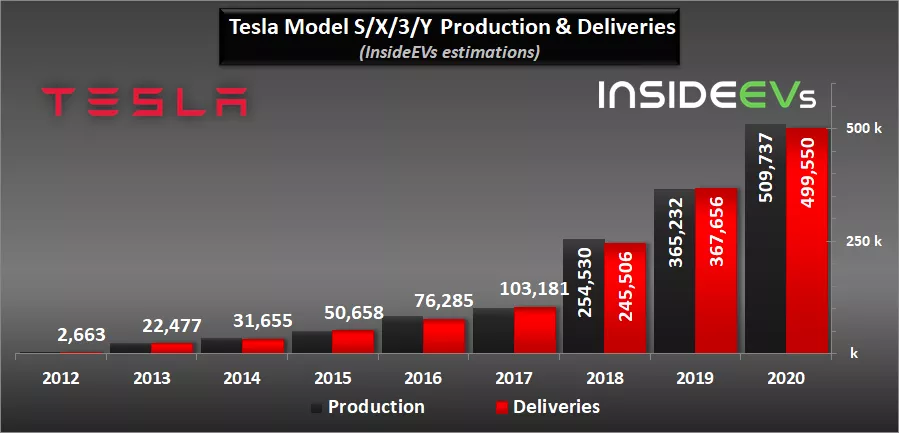 Tesla Model S/X/3/Y Production & Deliveries
(InsideEVs estimations)

TESLA

INSIDEEVs

500 k
250 k
k

2,663
22,477
31,655
50,658
76,285
103,181
254,530
245,506
365,232
367,656
509,737
499,550

2012
2013
2014
2015
2016
2017
2018
2019
2020

Production
Deliveries